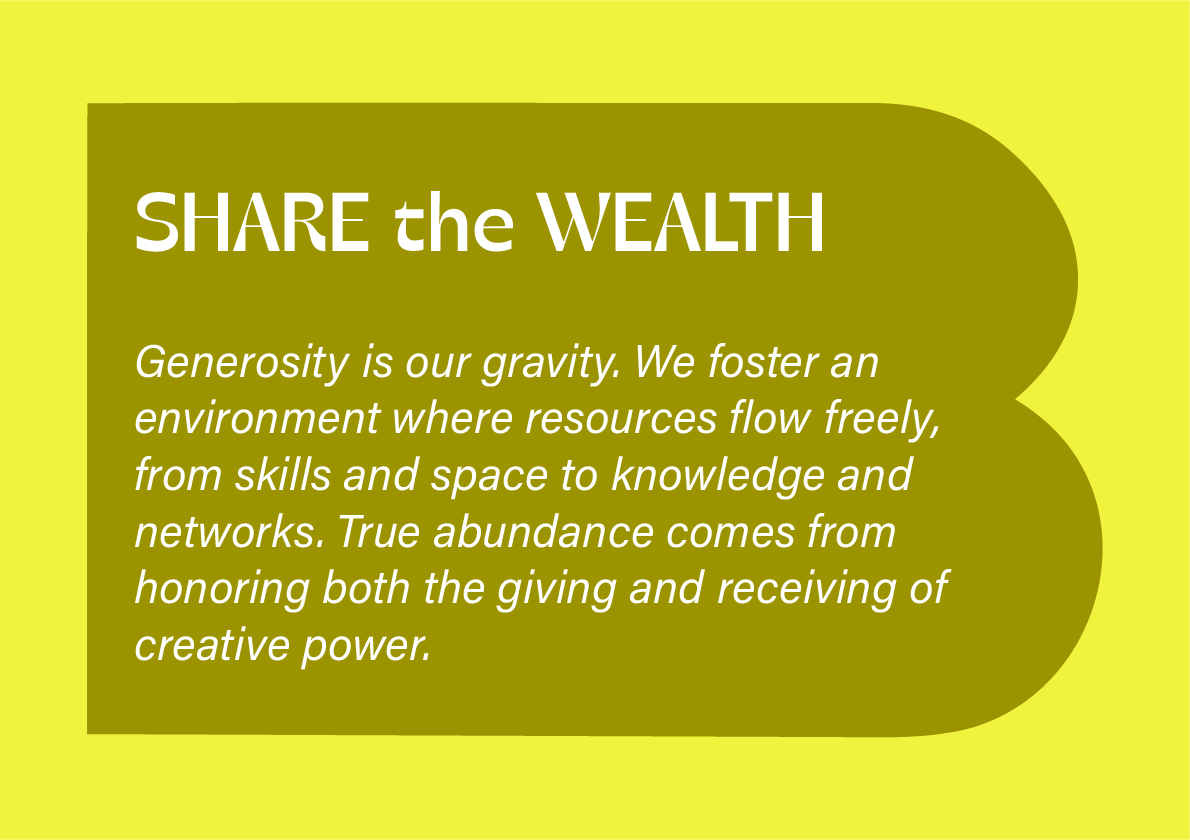 SHARE the WEALTH

Generosity is our gravity. We foster an environment where resources flow freely, from skills and space to knowledge and networks. True abundance comes from honoring both the giving and receiving of creative power.